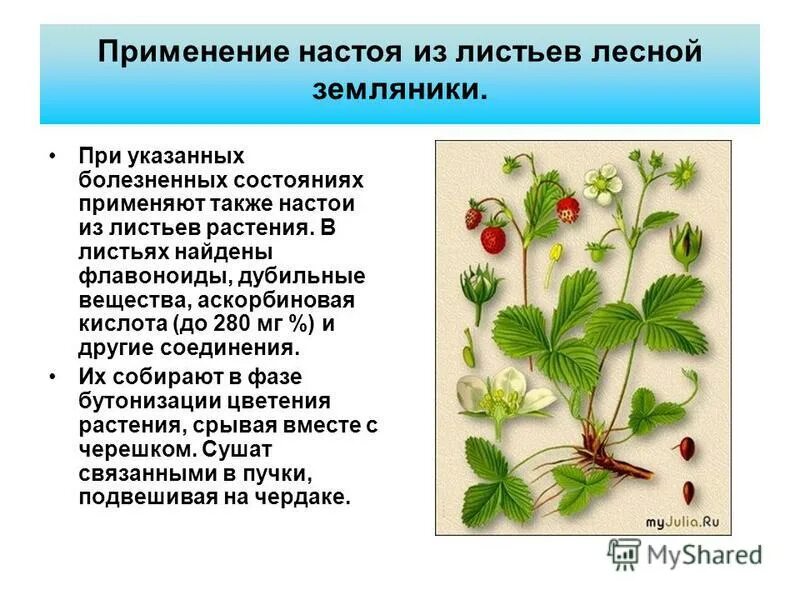 Применение настоя из листьев лесной земляники.

• При указанных болезненных состояниях применяют также настои из листьев растения. В листьях найдены флавоноиды, дубильные вещества, аскорбиновая кислота (до 280 мг %) и другие соединения.

• Их собирают в фазе бутонизации цветения растения, срывая вместе с черешком. Сушат связанными в пучки, подвешивая на чердаке.

myJulia.Ru

MyShared